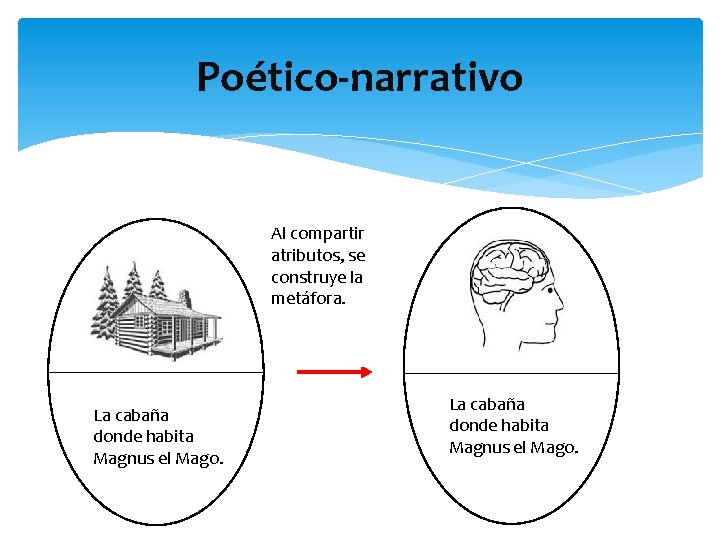 Poético-narrativo

La cabaña donde habita Magnus el Mago.

Al compartir atributos, se construye la metáfora.

La cabaña donde habita Magnus el Mago.